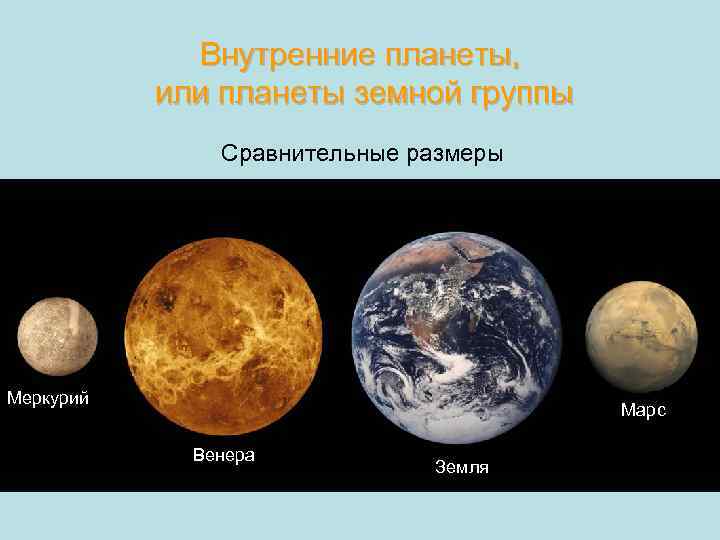 Внутренние планеты,
или планеты земной группы

Сравнительные размеры

Меркурий

Венера

Земля

Марс